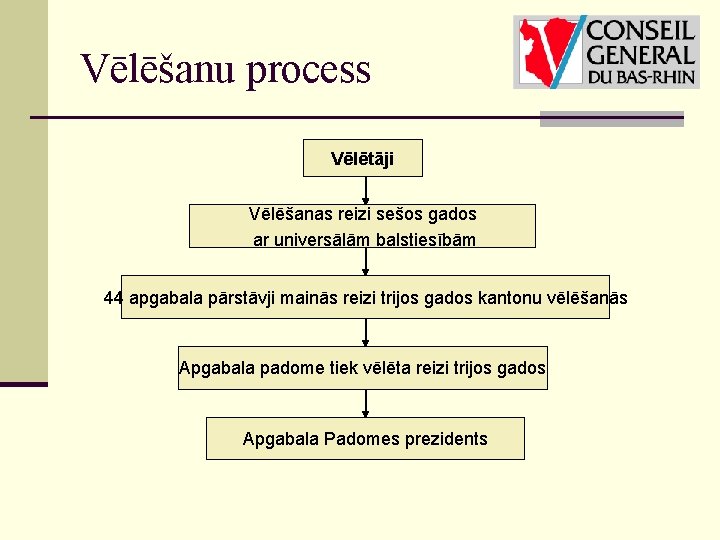 Vēlēšanu process

CONSEIL GENERAL DU BAS-RHIN

Vēlētāji

Vēlēšanas reizi sešos gados ar universālām balstiesībām

44 apgabala pārstāvji mainās reizi trijos gados kantonu vēlēšanās

Apgabala padome tiek vēlēta reizi trijos gados

Apgabala Padomes prezidents